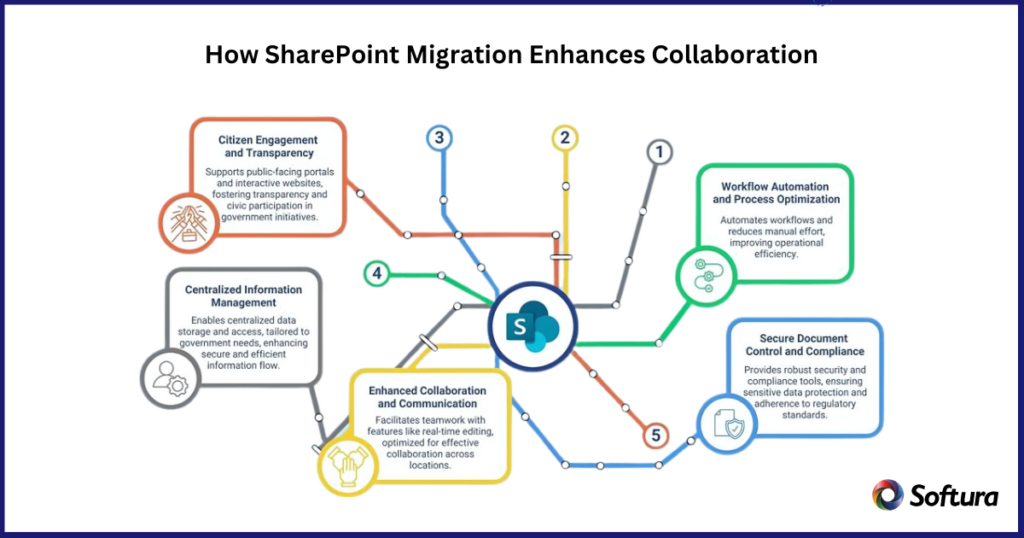 How SharePoint Migration Enhances Collaboration

Citizen Engagement and Transparency

Supports public-facing portals and interactive websites, fostering transparency and civic participation in government initiatives.

3

2

1

Workflow Automation and Process Optimization

Automates workflows and reduces manual effort, improving operational efficiency.

4

Centralized Information Management

Enables centralized data storage and access, tailored to government needs, enhancing secure and efficient information flow.

S

Secure Document Control and Compliance

Provides robust security and compliance tools, ensuring sensitive data protection and adherence to regulatory standards.

Enhanced Collaboration and Communication

Facilitates teamwork with features like real-time editing, optimized for effective collaboration across locations.

5

Softura